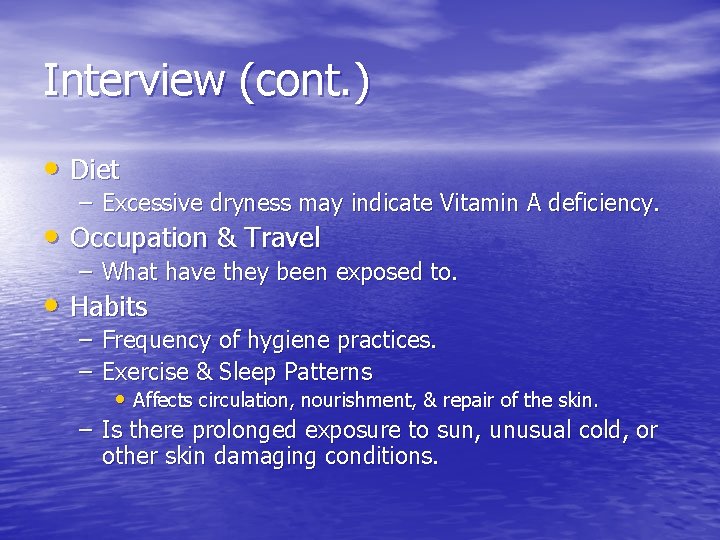 Interview (cont.)

• Diet
– Excessive dryness may indicate Vitamin A deficiency.
• Occupation & Travel
– What have they been exposed to.
• Habits
– Frequency of hygiene practices.
– Exercise & Sleep Patterns
• Affects circulation, nourishment, & repair of the skin.
– Is there prolonged exposure to sun, unusual cold, or other skin damaging conditions.